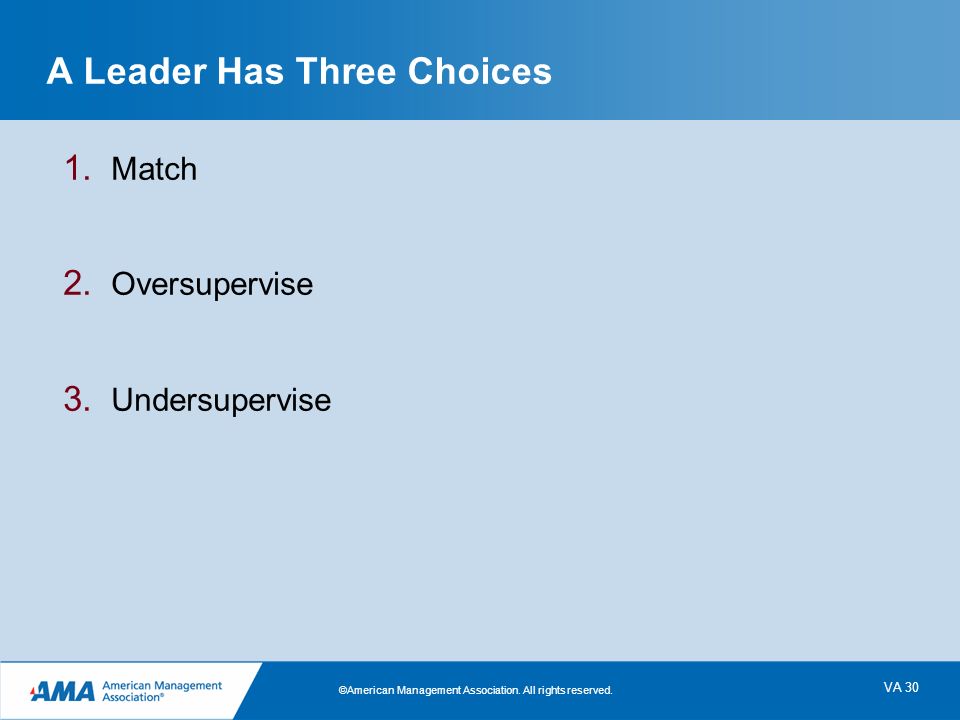 A Leader Has Three Choices

1. Match

2. Oversupervise

3. Undersupervise

AMA American Management Association®

©American Management Association. All rights reserved.

VA 30